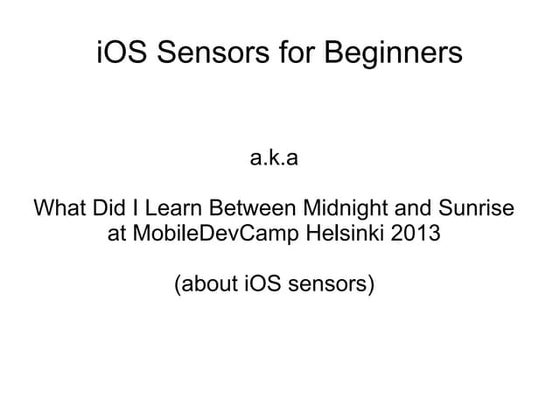 iOS Sensors for Beginners

a.k.a

What Did I Learn Between Midnight and Sunrise at MobileDevCamp Helsinki 2013

(about iOS sensors)